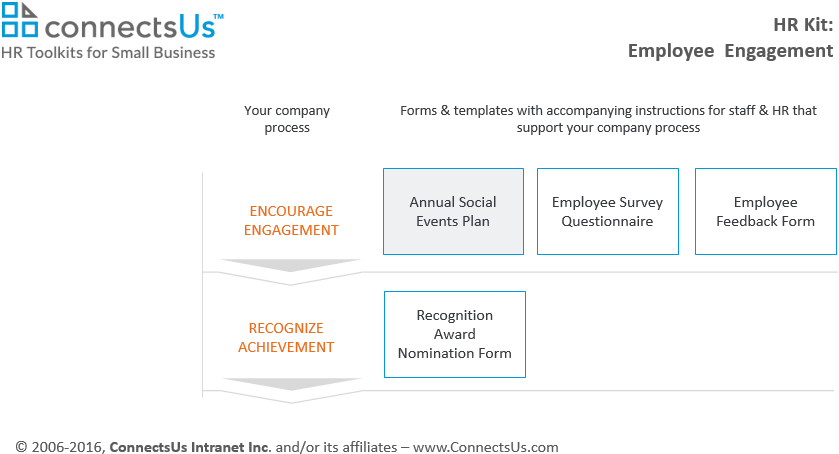 connectsUs™
HR Toolkits for Small Business

HR Kit:
Employee Engagement

Your company process

Forms & templates with accompanying instructions for staff & HR that support your company process

ENCOURAGE ENGAGEMENT

Annual Social Events Plan

Employee Survey Questionnaire

Employee Feedback Form

RECOGNIZE ACHIEVEMENT

Recognition Award Nomination Form

© 2006-2016, ConnectsUs Intranet Inc. and/or its affiliates – www.ConnectsUs.com